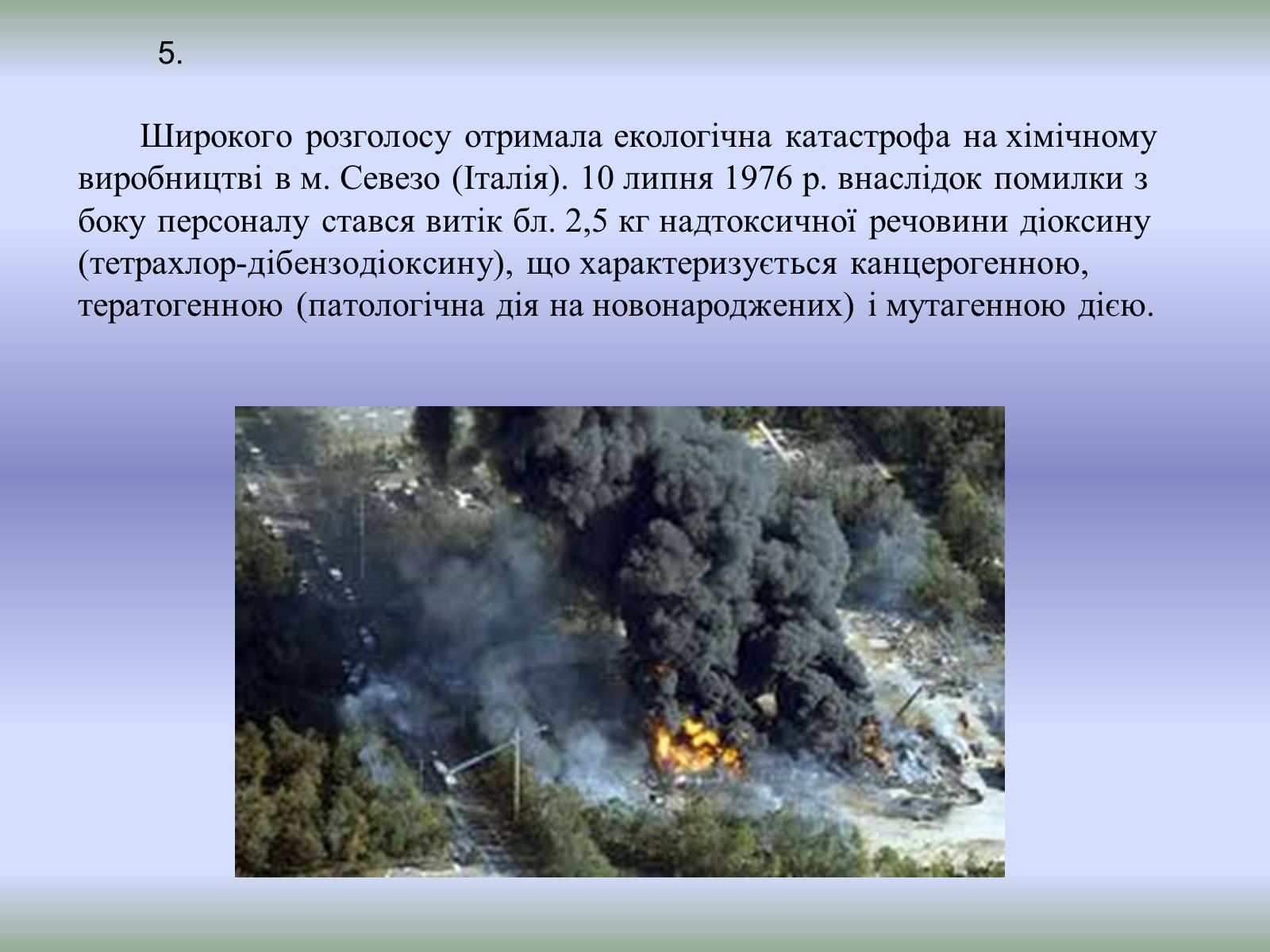 5.

Широкого розголосу отримала екологічна катастрофа на хімічному виробництві в м. Севезо (Італія). 10 липня 1976 р. внаслідок помилки з боку персоналу стався витік бл. 2,5 кг надтоксичної речовини діоксину (тетрахлор-дібензодіоксину), що характеризується канцерогенною, тератогенною (патологічна дія на новонароджених) і мутагенною дією.